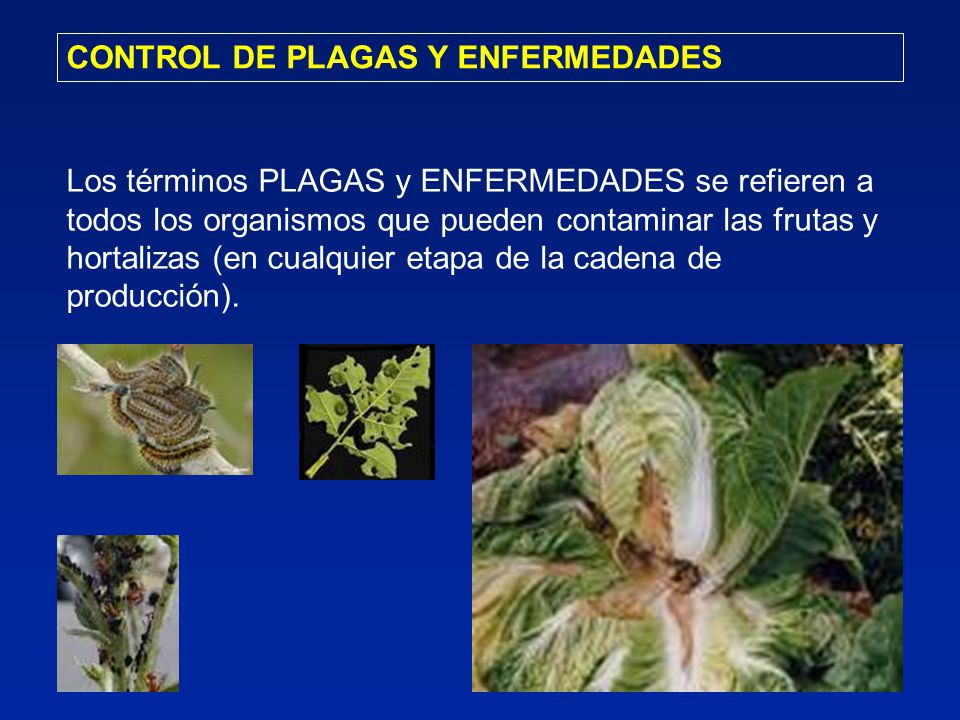 CONTROL DE PLAGAS Y ENFERMEDADES

Los términos PLAGAS y ENFERMEDADES se refieren a todos los organismos que pueden contaminar las frutas y hortalizas (en cualquier etapa de la cadena de producción).